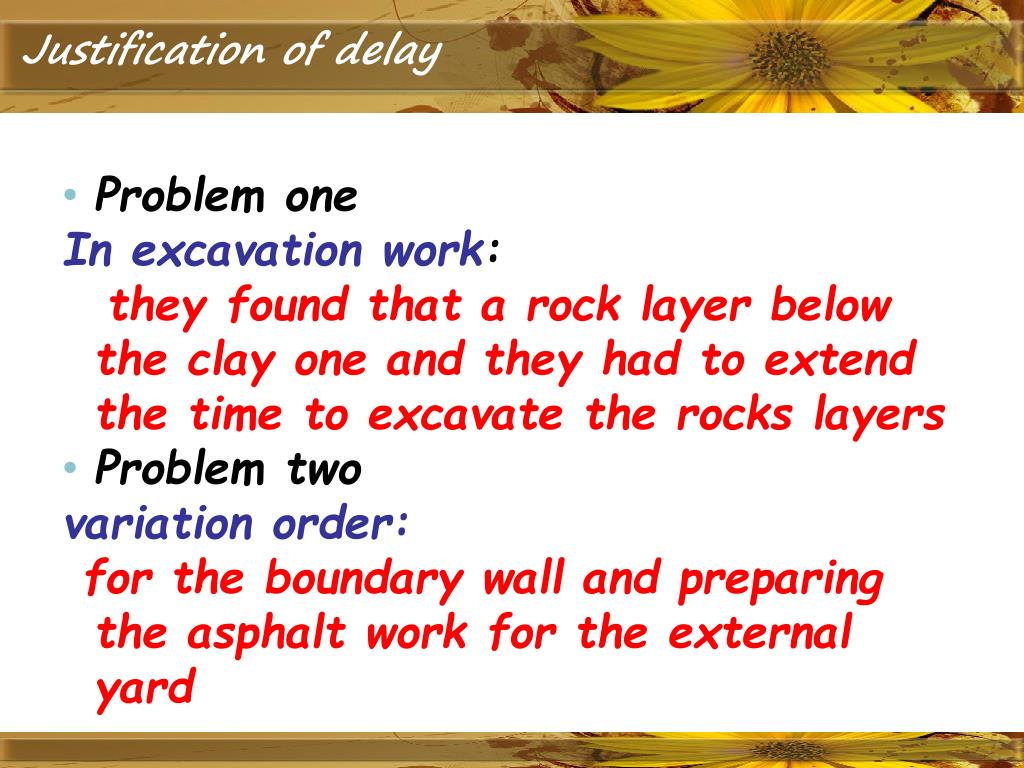 Justification of delay

• Problem one
In excavation work:
they found that a rock layer below the clay one and they had to extend the time to excavate the rocks layers
• Problem two
variation order:
for the boundary wall and preparing the asphalt work for the external yard